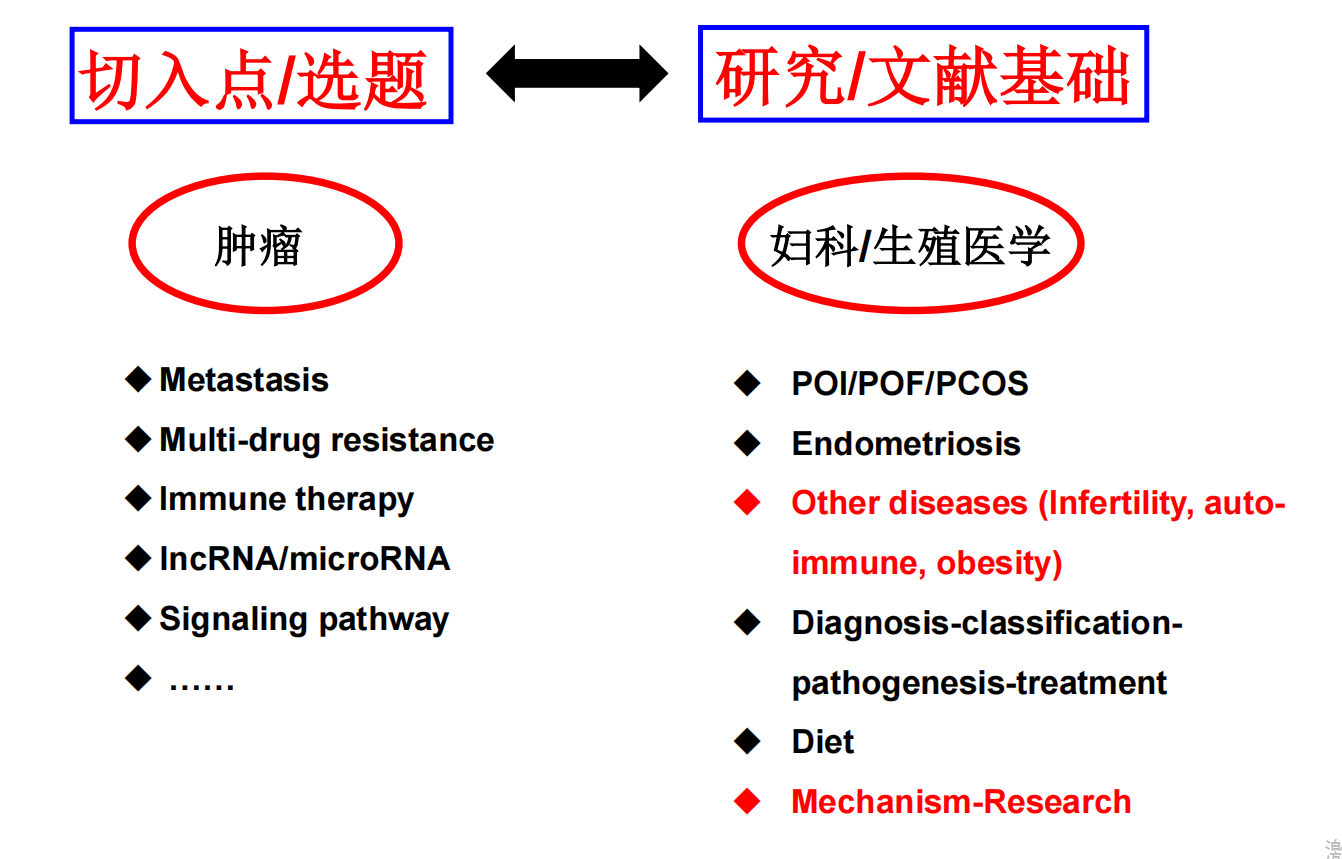 切入点/选题

研究/文献基础

肿瘤

◆ Metastasis
◆ Multi-drug resistance
◆ Immune therapy
◆ lncRNA/microRNA
◆ Signaling pathway
◆ ……

妇科/生殖医学

◆ POI/POF/PCOS
◆ Endometriosis
◆ Other diseases (Infertility, auto-immune, obesity)
◆ Diagnosis-classification-pathogenesis-treatment
◆ Diet
◆ Mechanism-Research